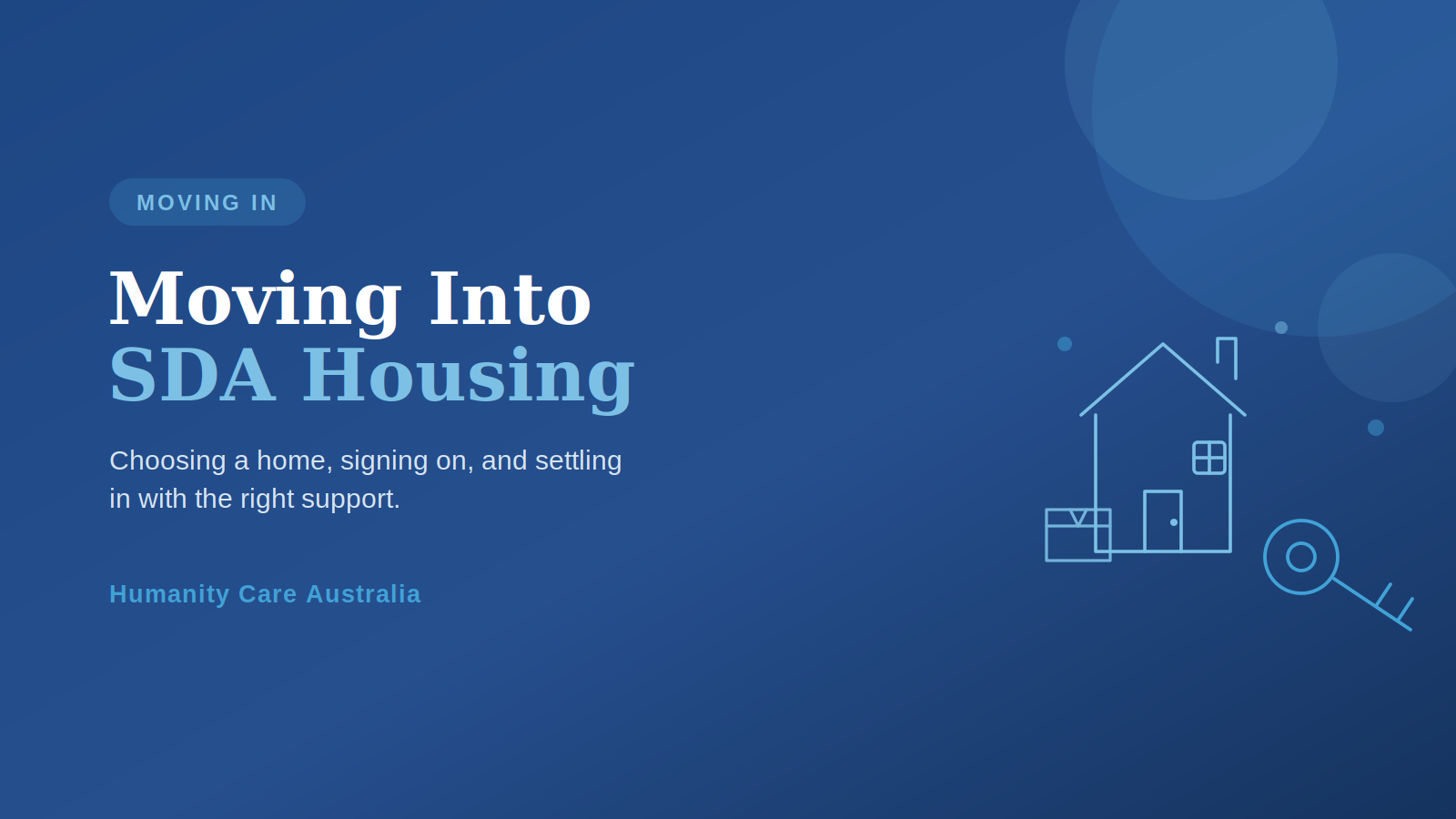 MOVING IN

Moving Into
SDA Housing

Choosing a home, signing on, and settling in with the right support.

Humanity Care Australia